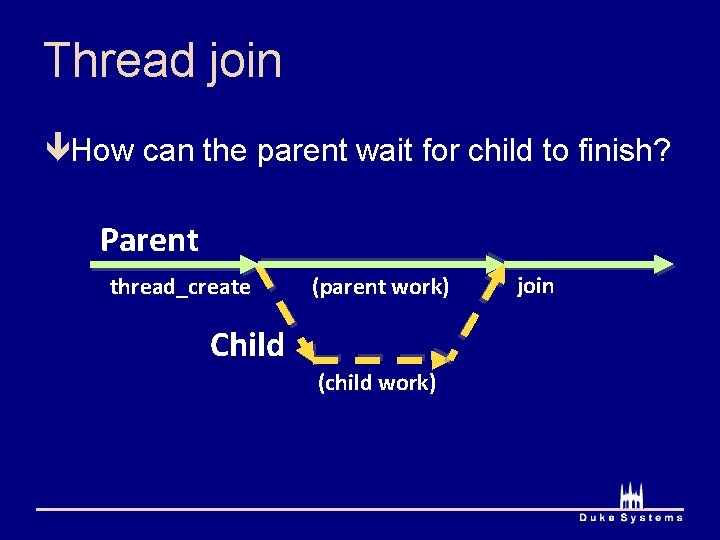 Thread join

How can the parent wait for child to finish?

Parent

thread_create

(parent work)

join

Child

(child work)

Duke Systems